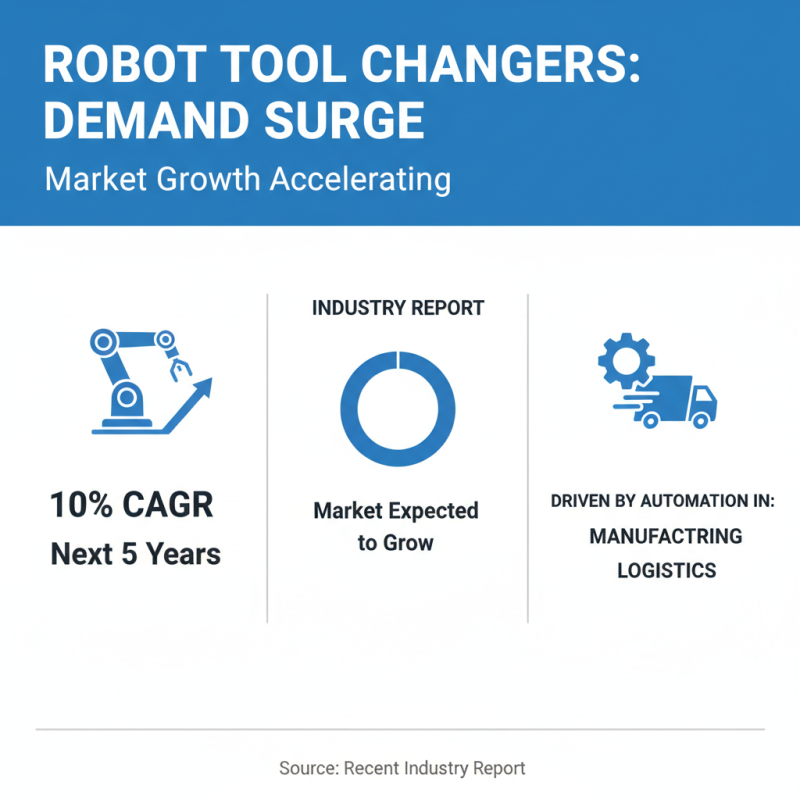 ROBOT TOOL CHANGERS: DEMAND SURGE

Market Growth Accelerating

10% CAGR
Next 5 Years

INDUSTRY REPORT

Market Expected to Grow

DRIVEN BY AUTOMATION IN:
MANUFACTRING
LOGISTICS

Source: Recent Industry Report